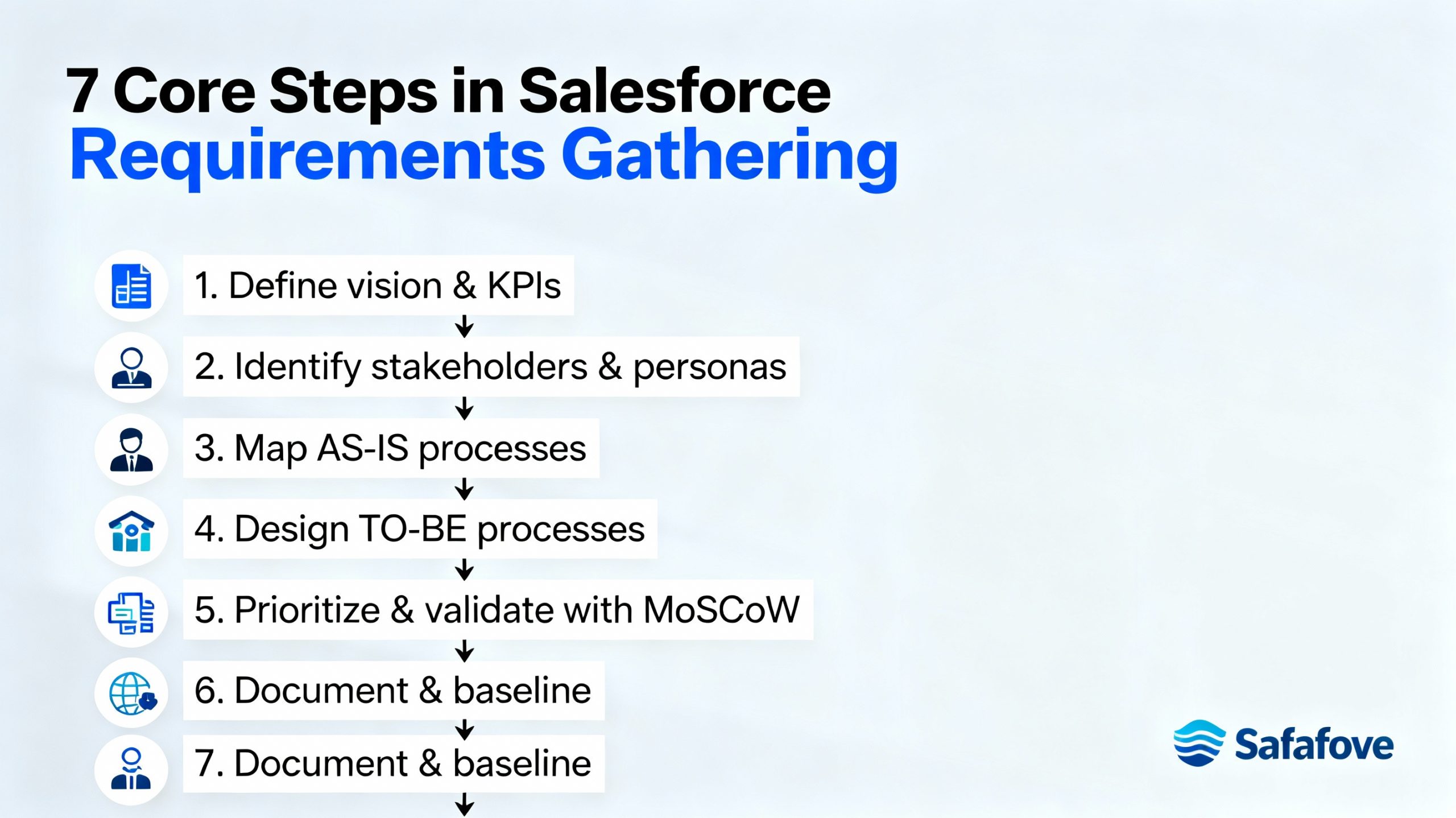 7 Core Steps in Salesforce
Requirements Gathering

1. Define vision & KPIs

2. Identify stakeholders & personas

3. Map AS-IS processes

4. Design TO-BE processes

5. Prioritize & validate with MoSCoW

6. Document & baseline

7. Document & baseline

Safafove